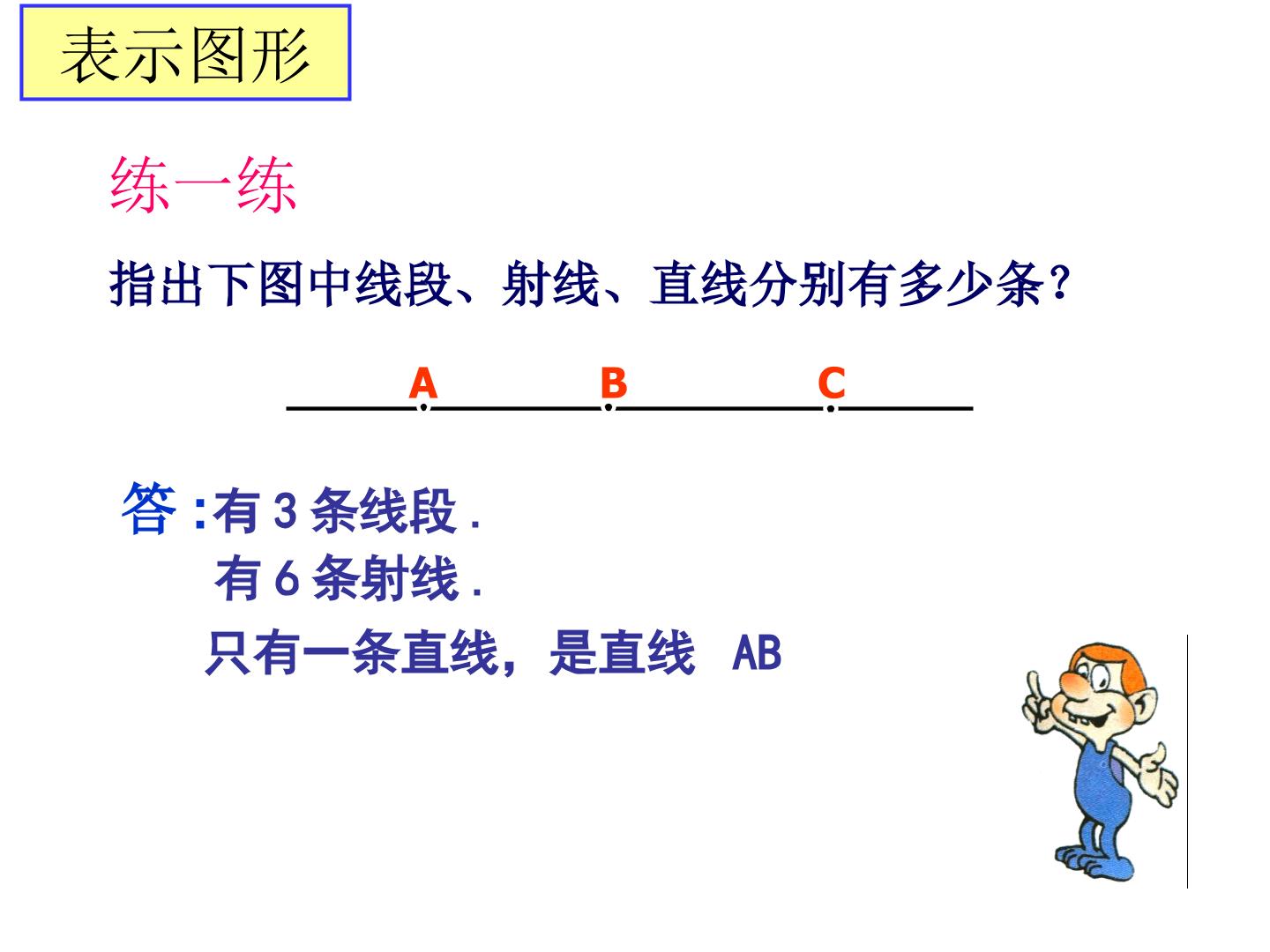 表示图形

练一练

指出下图中线段、射线、直线分别有多少条？

A B C

答:有3条线段.

有6条射线.

只有一条直线，是直线 AB